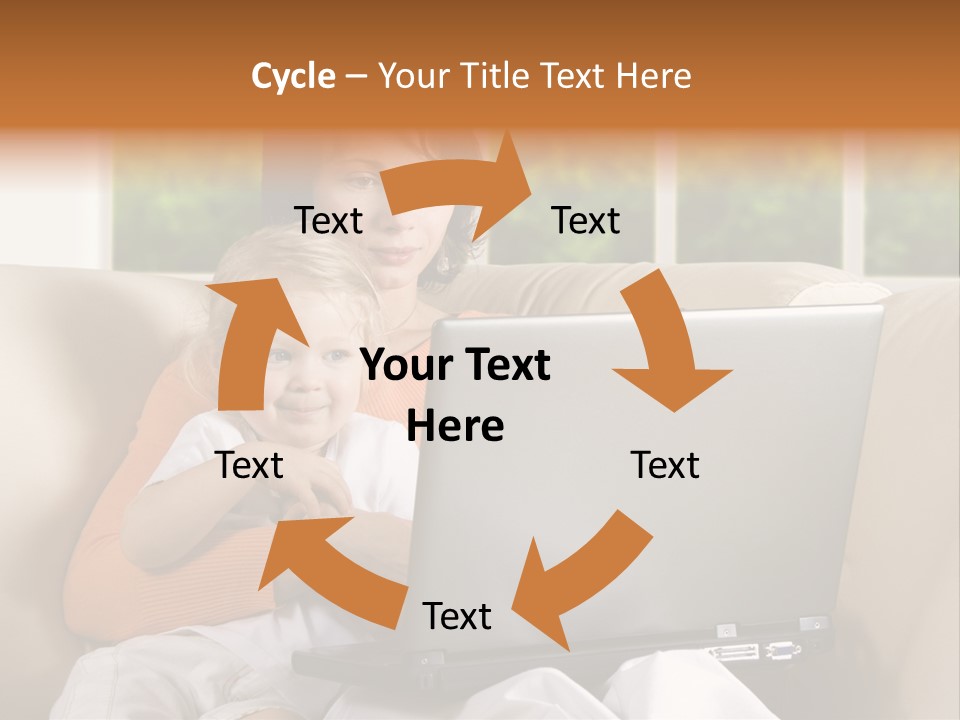 Cycle – Your Title Text Here

Text

Text

Your Text Here

Text

Text

Text